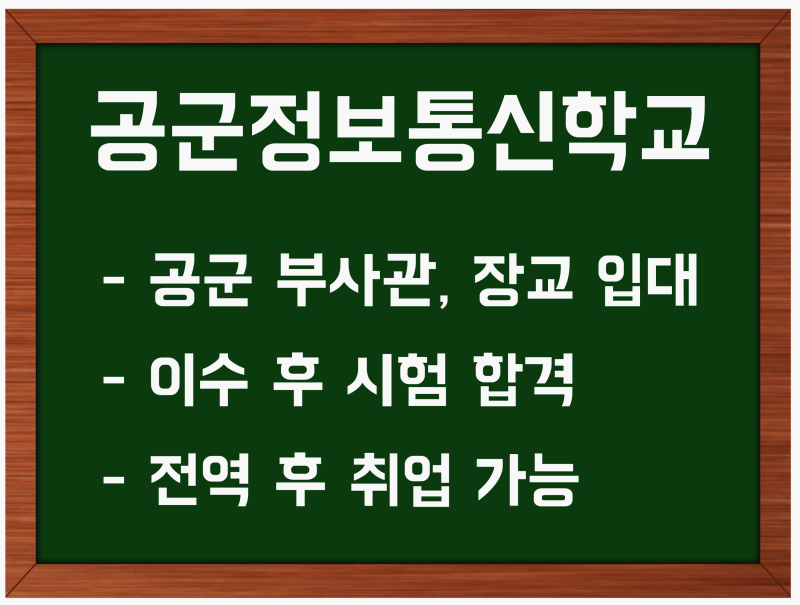 공군정보통신학교

- 공군 부사관, 장교 입대
- 이수 후 시험 합격
- 전역 후 취업 가능